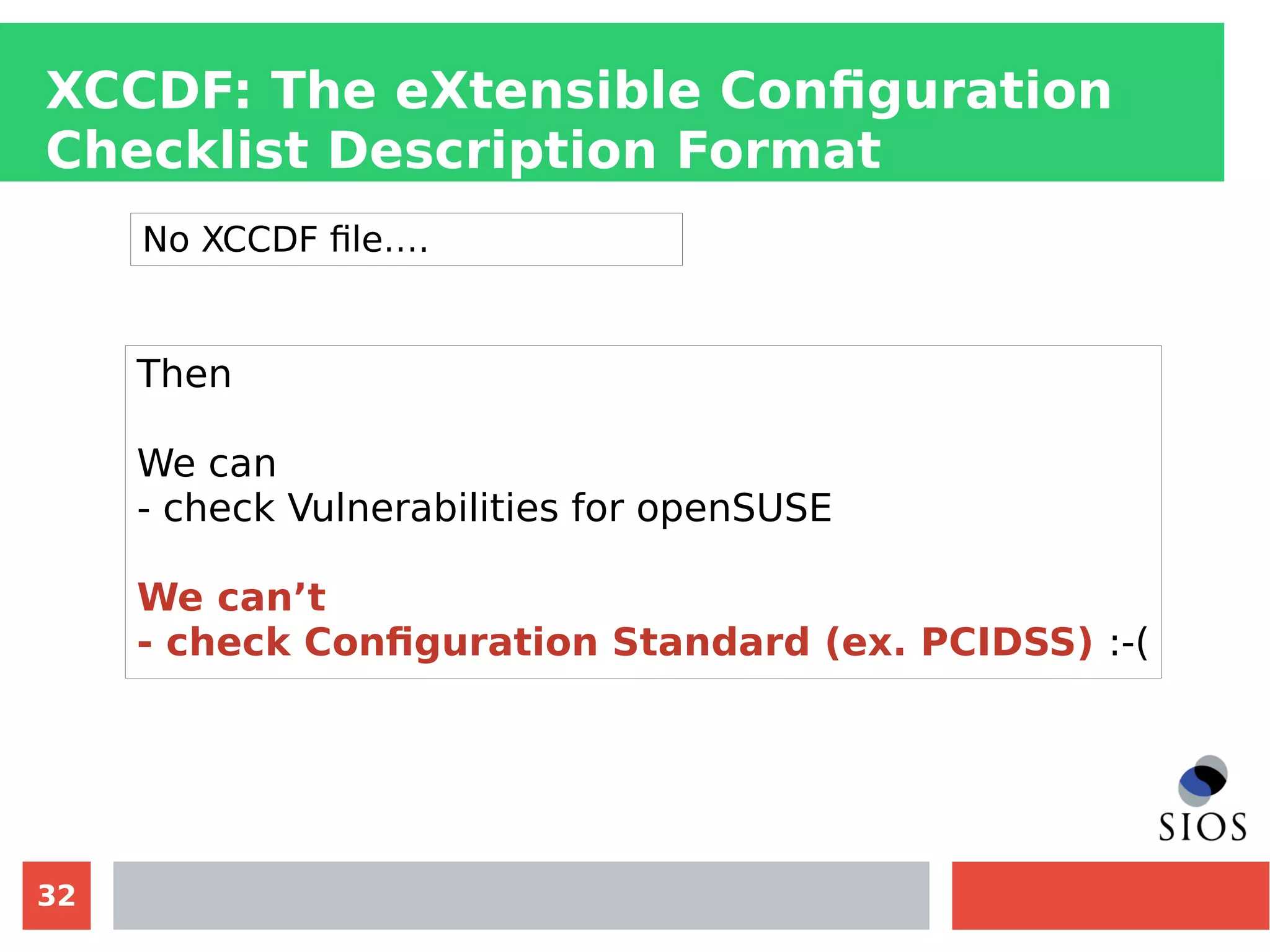 XCCDF: The eXtensible Configuration Checklist Description Format

No XCCDF file....

Then

We can
- check Vulnerabilities for openSUSE

We can’t
- check Configuration Standard (ex. PCIDSS) :-(

SIOS

32